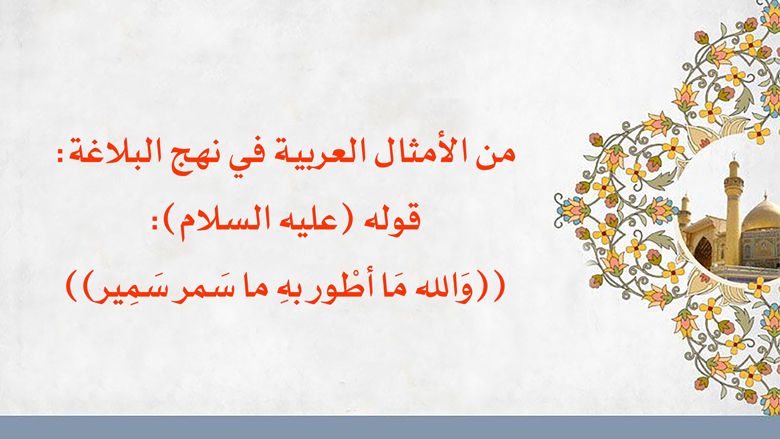 من الأمثال العربية في نهج البلاغة :

قوله (عليه السلام):

((وَالله مَا أطْور بِهِ ما سَمر سَمِير))